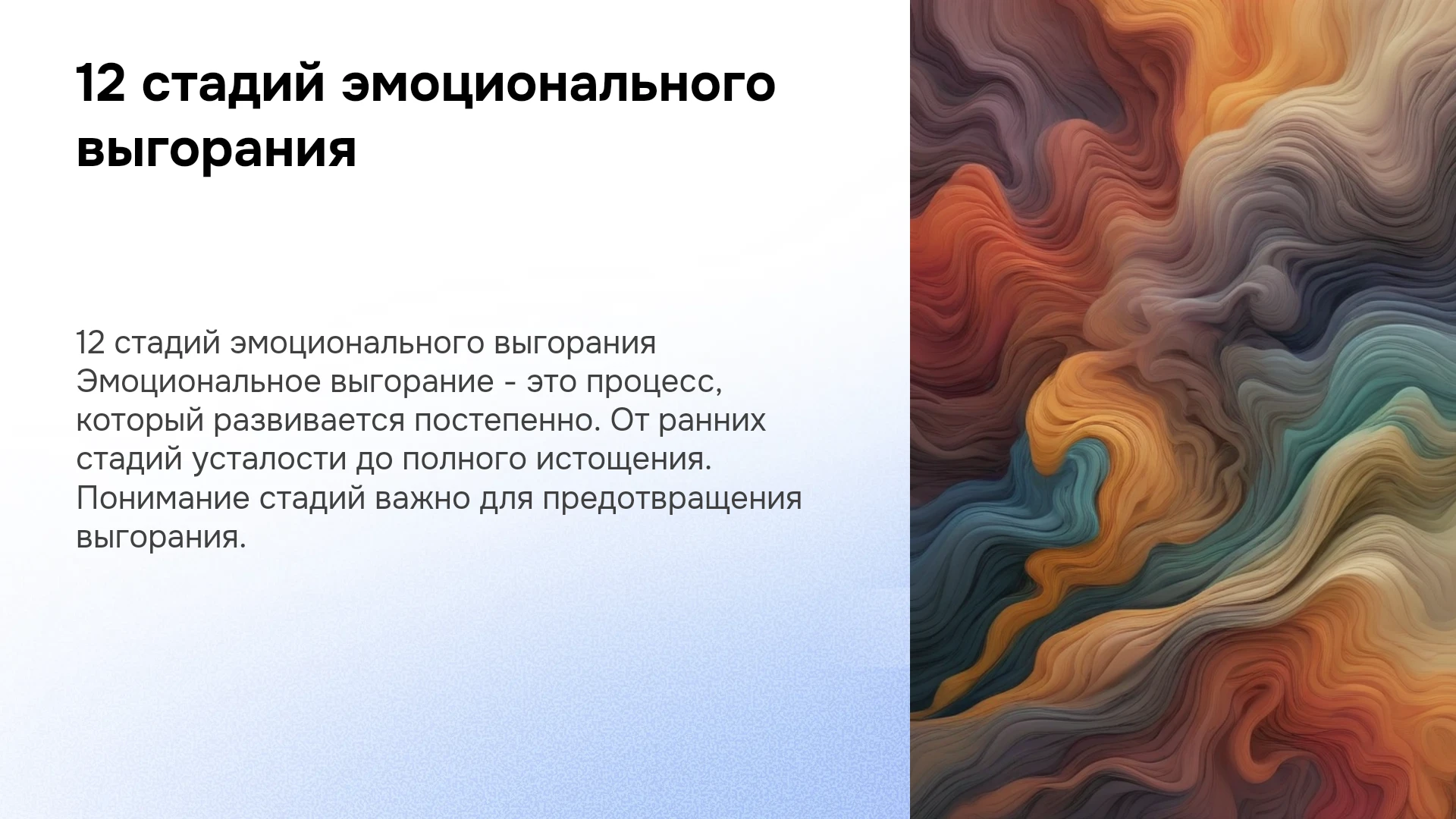 12 стадий эмоционального выгорания

12 стадий эмоционального выгорания Эмоциональное выгорание - это процесс, который развивается постепенно. От ранних стадий усталости до полного истощения. Понимание стадий важно для предотвращения выгорания.